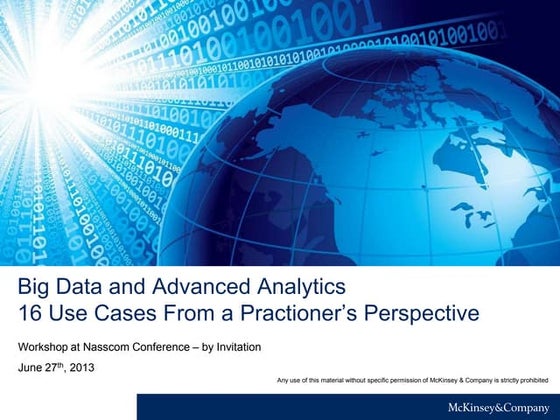 Big Data and Advanced Analytics
16 Use Cases From a Practioner's Perspective

Workshop at Nasscom Conference – by Invitation

June 27$^{th}$, 2013

Any use of this material without specific permission of McKinsey & Company is strictly prohibited

McKinsey&Company